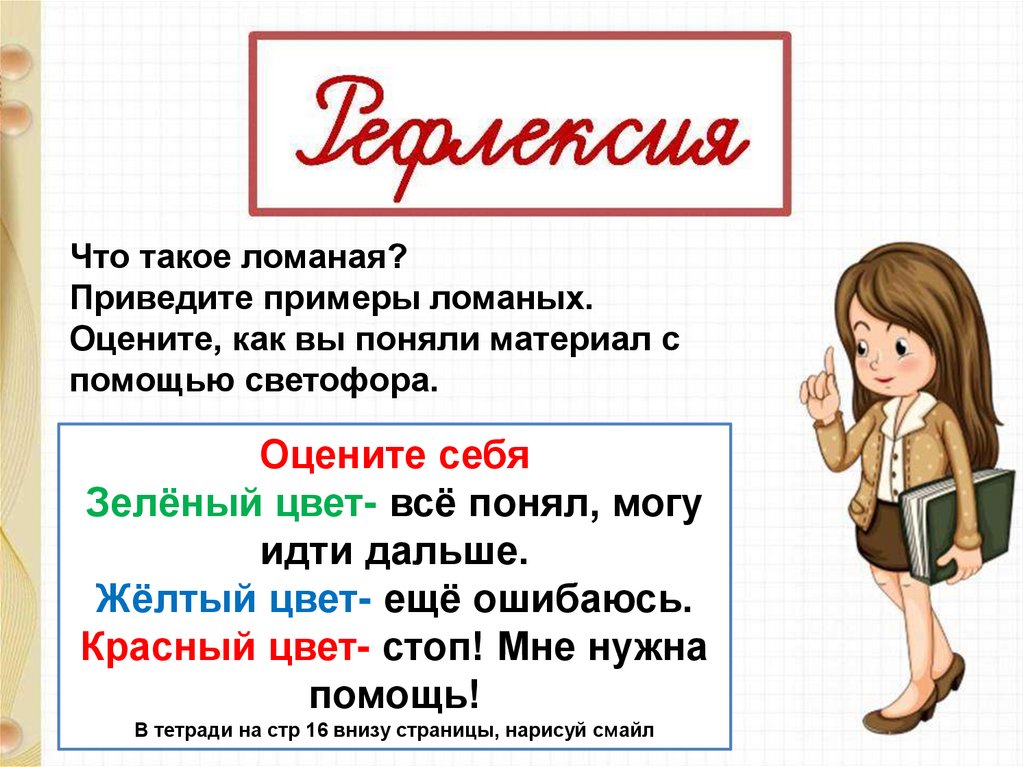 Рефлексия

Что такое ломаная?
Приведите примеры ломаных.
Оцените, как вы поняли материал с помощью светофора.

Оцените себя
Зелёный цвет- всё понял, могу идти дальше.
Жёлтый цвет- ещё ошибаюсь.
Красный цвет- стоп! Мне нужна помощь!
В тетради на стр 16 внизу страницы, нарисуй смайл